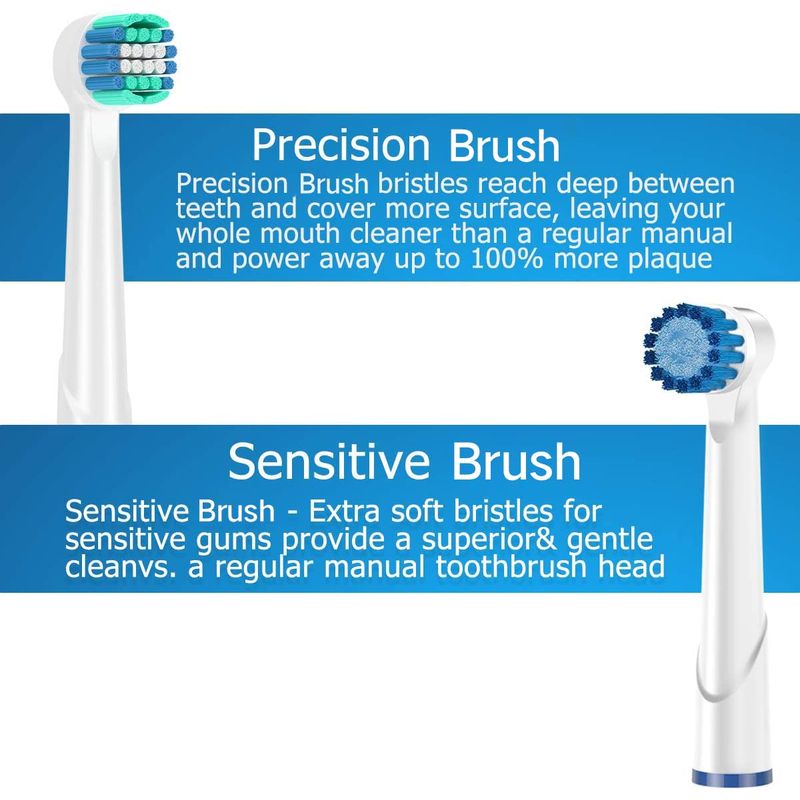 Precision Brush

Precision Brush bristles reach deep between teeth and cover more surface, leaving your whole mouth cleaner than a regular manual and power away up to 100% more plaque

Sensitive Brush

Sensitive Brush - Extra soft bristles for sensitive gums provide a superior& gentle cleanvs. a regular manual toothbrush head